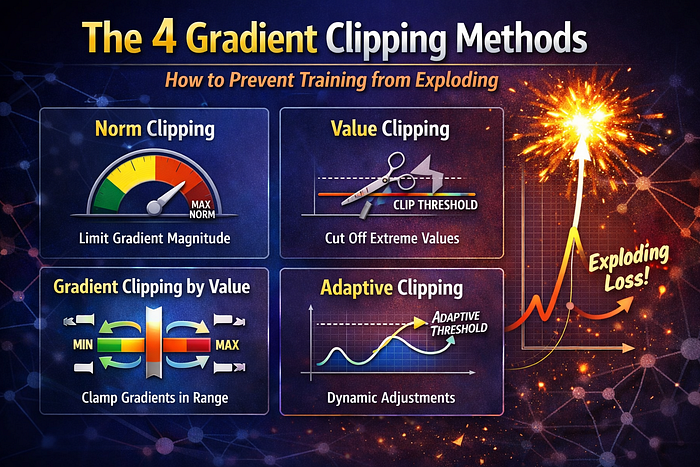 The 4 Gradient Clipping Methods

How to Prevent Training from Exploding

Norm Clipping

MAX NORM

Limit Gradient Magnitude

Value Clipping

CLIP THRESHOLD

Cut Off Extreme Values

Gradient Clipping by Value

MIN

MAX

Clamp Gradients in Range

Adaptive Clipping

ADAPTIVE THRESHOLD

Dynamic Adjustments

Exploding Loss!